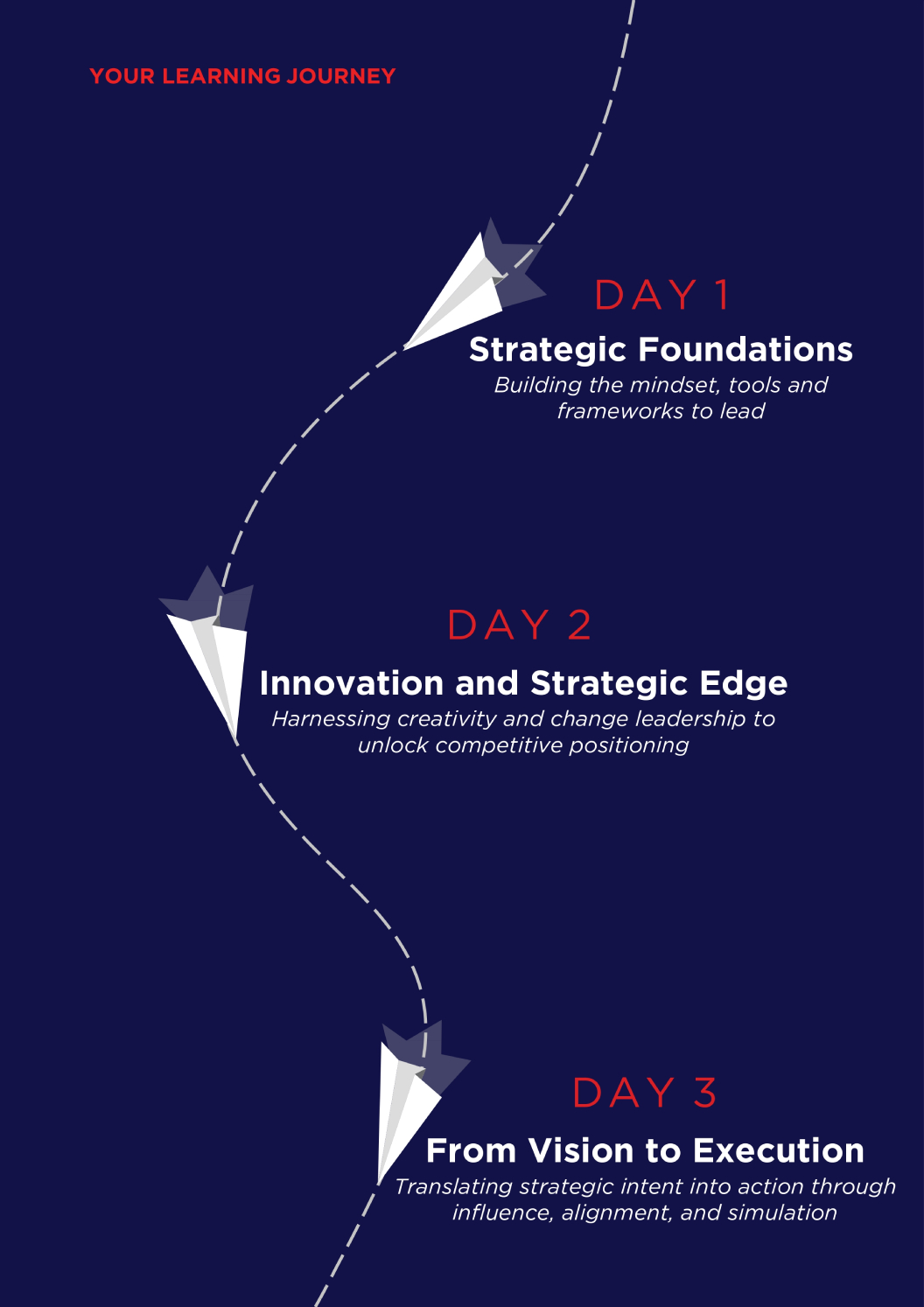 YOUR LEARNING JOURNEY

DAY 1

Strategic Foundations

Building the mindset, tools and frameworks to lead

DAY 2

Innovation and Strategic Edge

Harnessing creativity and change leadership to unlock competitive positioning

DAY 3

From Vision to Execution

Translating strategic intent into action through influence, alignment, and simulation